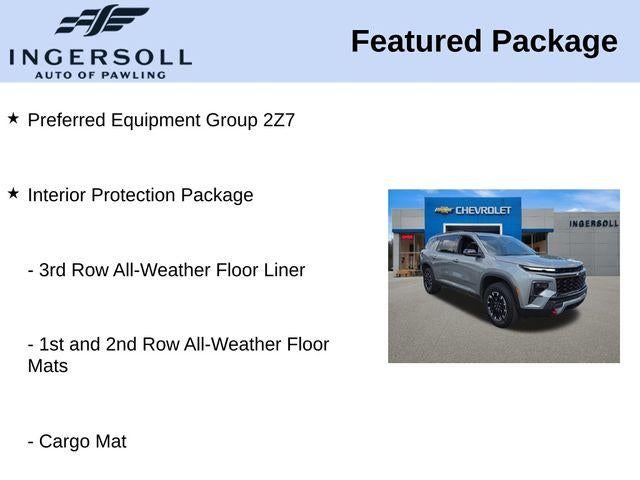 INGERSOLL
AUTO OF PAWLING

Featured Package

★ Preferred Equipment Group 2Z7

★ Interior Protection Package

- 3rd Row All-Weather Floor Liner

- 1st and 2nd Row All-Weather Floor Mats

- Cargo Mat

CHEVROLET

INGERSOLL